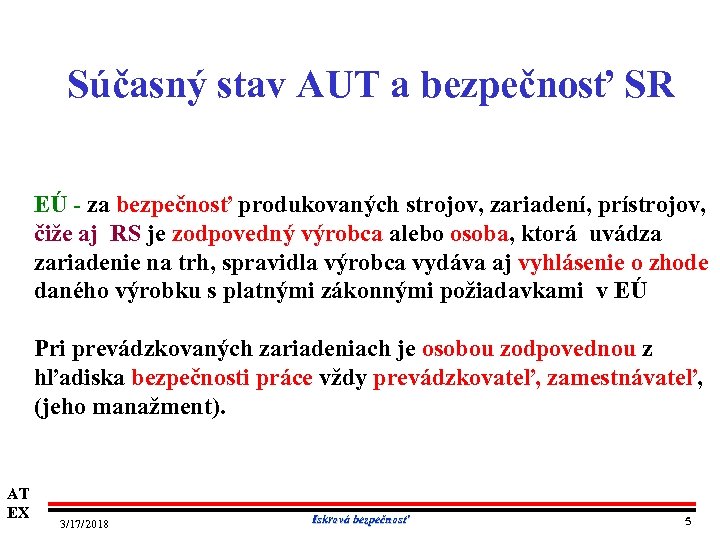 Súčasný stav AUT a bezpečnosť SR

EÚ - za bezpečnosť produkovaných strojov, zariadení, prístrojov, čiže aj RS je zodpovedný výrobca alebo osoba, ktorá uvádza zariadenie na trh, spravidla výrobca vydáva aj vyhlásenie o zhode daného výrobku s platnými zákonnými požiadavkami v EÚ

Pri prevádzkovaných zariadeniach je osobou zodpovednou z hľadiska bezpečnosti práce vždy prevádzkovateľ, zamestnávateľ, (jeho manažment).

AT
EX

3/17/2018

Iskrová bezpečnosť

5